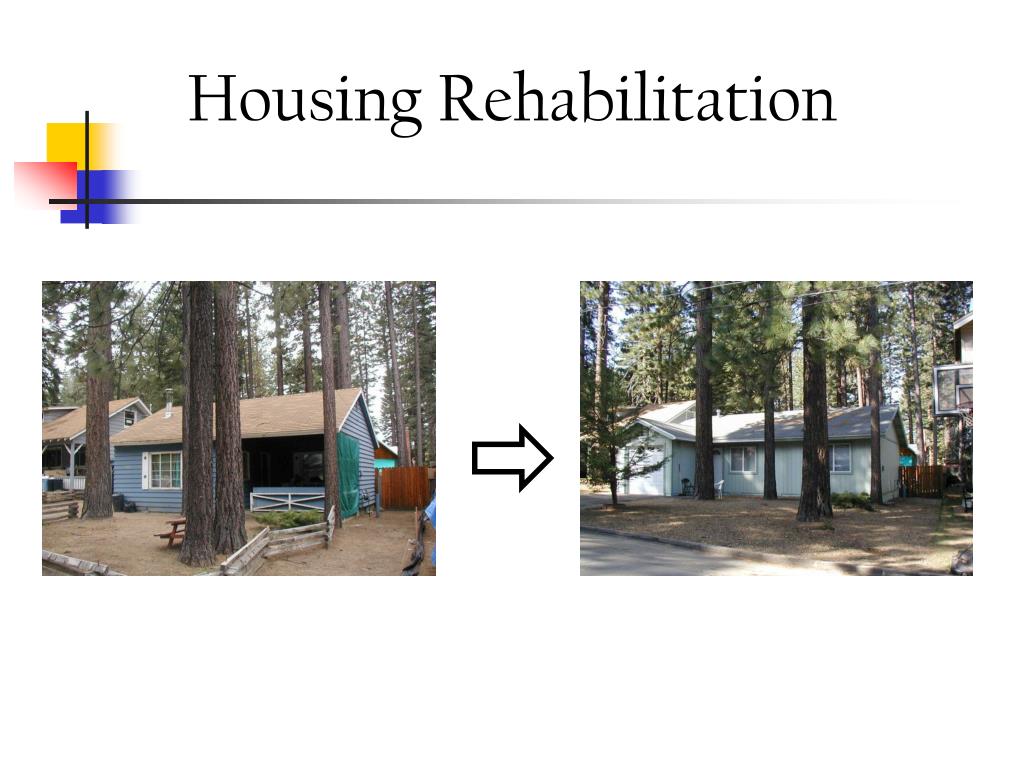 Housing Rehabilitation